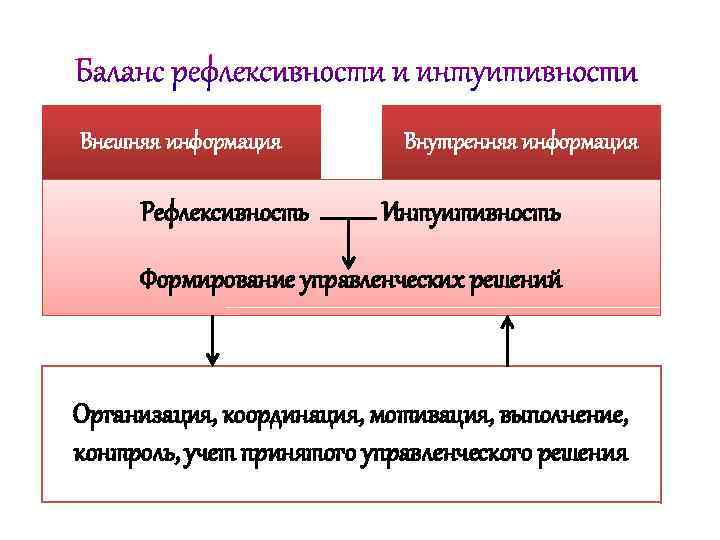 Баланс рефлексивности и интуитивности

Внешняя информация

Внутренняя информация

Рефлексивность

Интуитивность

Формирование управленческих решений

Организация, координация, мотивация, выполнение, контроль, учет принятого управленческого решения